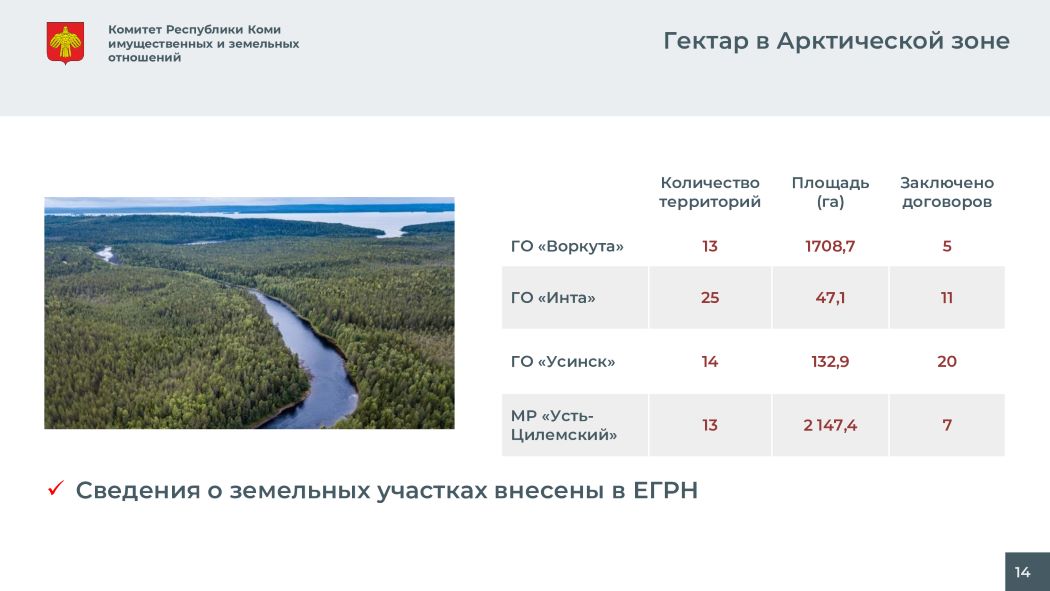 Комитет Республики Коми имущественных и земельных отношений

Гектар в Арктической зоне

| | Количество территорий | Площадь (га) | Заключено договоров |
|---|---|---|---|
| ГО «Воркута» | 13 | 1708,7 | 5 |
| ГО «Инта» | 25 | 47,1 | 11 |
| ГО «Усинск» | 14 | 132,9 | 20 |
| МР «Усть-Цилемский» | 13 | 2 147,4 | 7 |

✓ Сведения о земельных участках внесены в ЕГРН

14